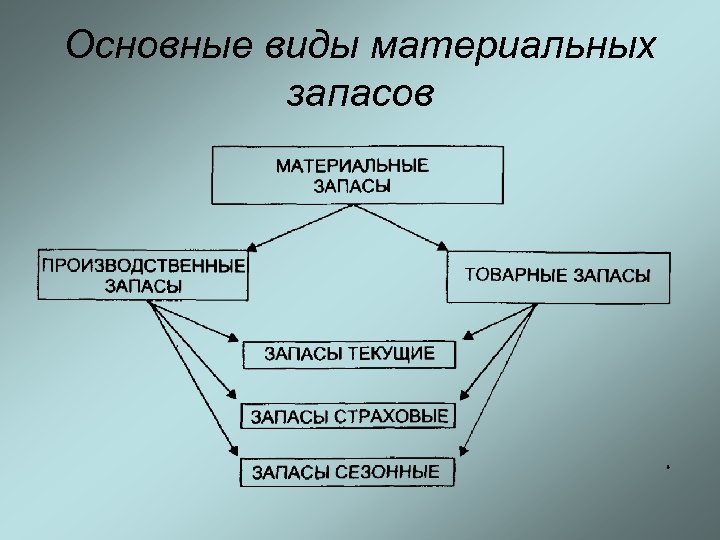 Основные виды материальных запасов

МАТЕРИАЛЬНЫЕ ЗАПАСЫ

ПРОИЗВОДСТВЕННЫЕ ЗАПАСЫ

ТОВАРНЫЕ ЗАПАСЫ

ЗАПАСЫ ТЕКУЩИЕ

ЗАПАСЫ СТРАХОВЫЕ

ЗАПАСЫ СЕЗОННЫЕ